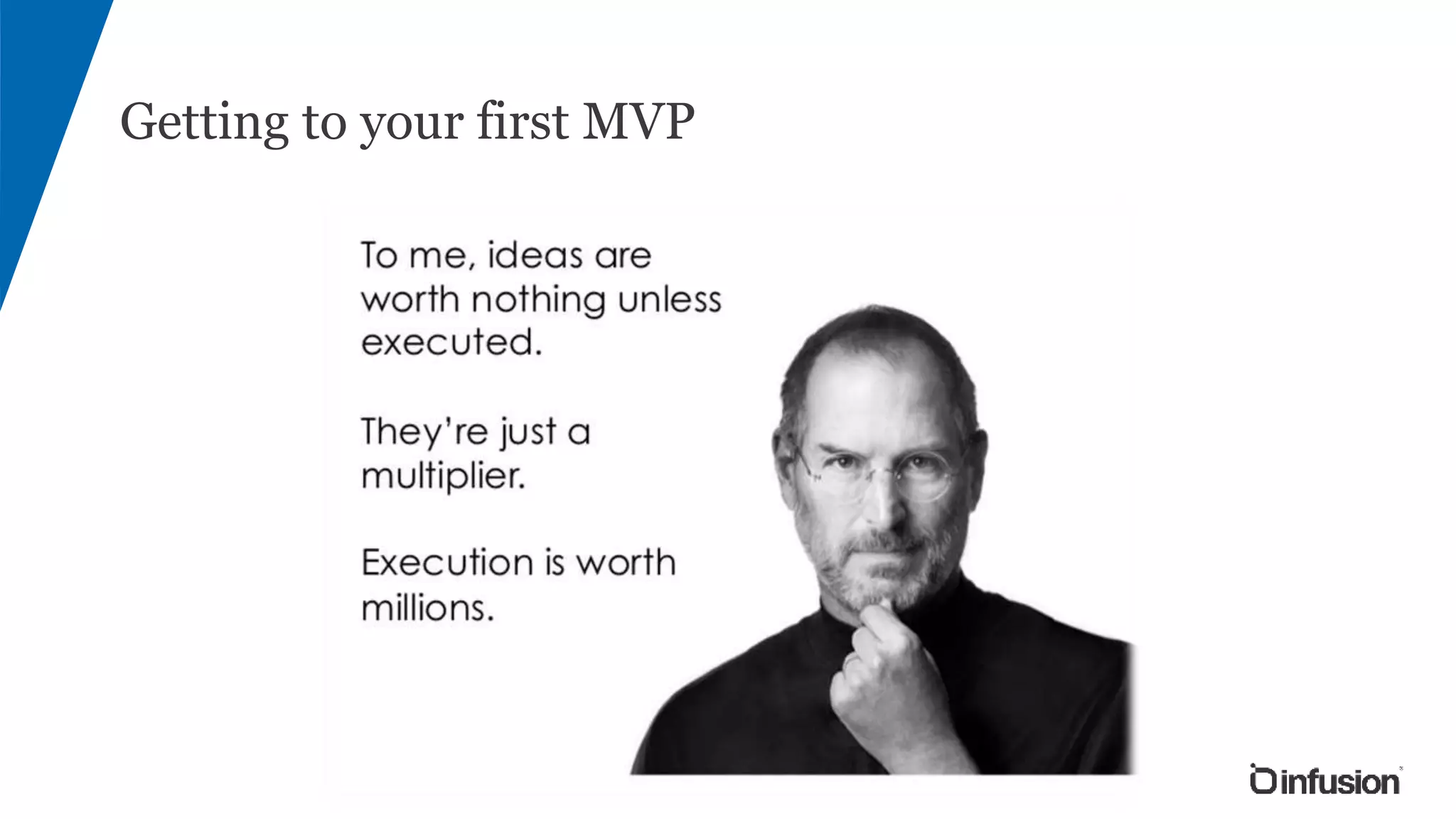 Getting to your first MVP

To me, ideas are worth nothing unless executed.

They're just a multiplier.

Execution is worth millions.

infusion